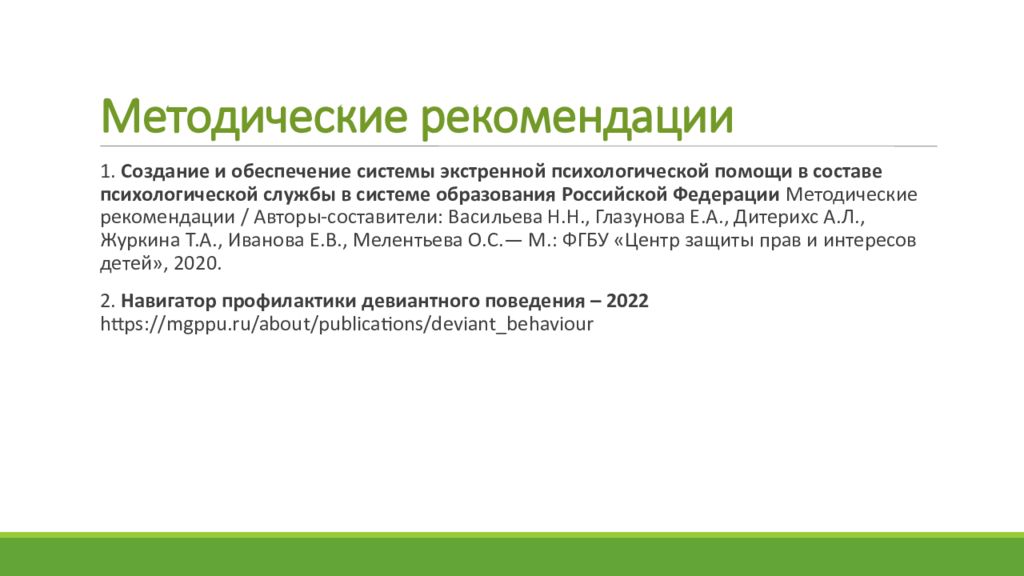 Методические рекомендации

1. Создание и обеспечение системы экстренной психологической помощи в составе психологической службы в системе образования Российской Федерации Методические рекомендации / Авторы-составители: Васильева Н.Н., Глазунова Е.А., Дитерихс А.Л., Журкина Т.А., Иванова Е.В., Мелентьева О.С.— М.: ФГБУ «Центр защиты прав и интересов детей», 2020.

2. Навигатор профилактики девиантного поведения – 2022 https://mgppu.ru/about/publications/deviant_behaviour